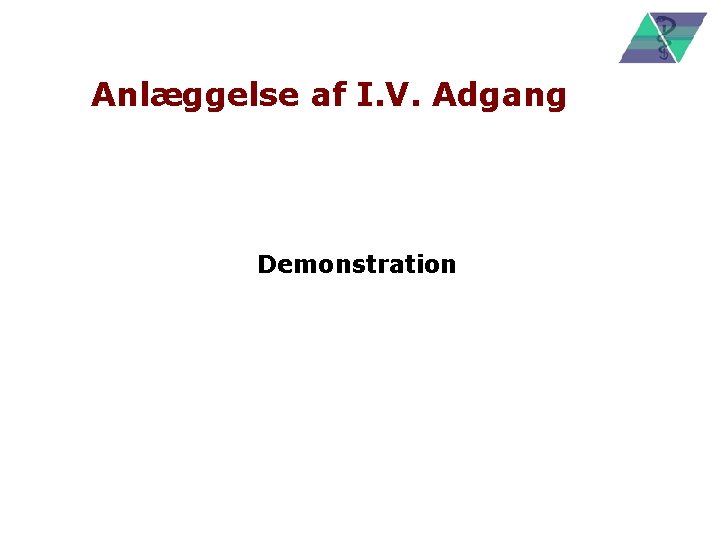 Anlæggelse af I.V. Adgang

Demonstration